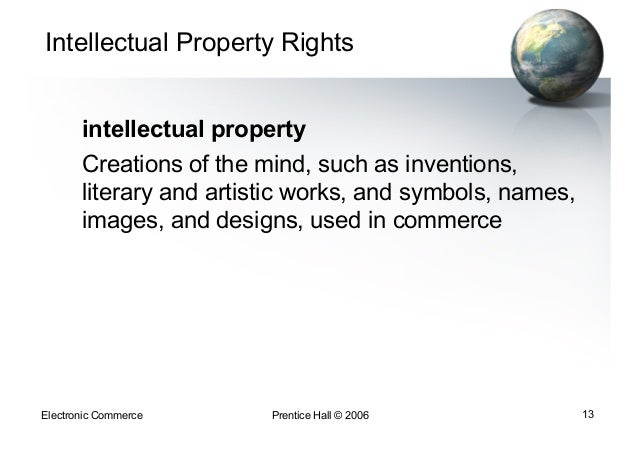 Intellectual Property Rights

intellectual property

Creations of the mind, such as inventions, literary and artistic works, and symbols, names, images, and designs, used in commerce

Electronic Commerce

Prentice Hall © 2006

13